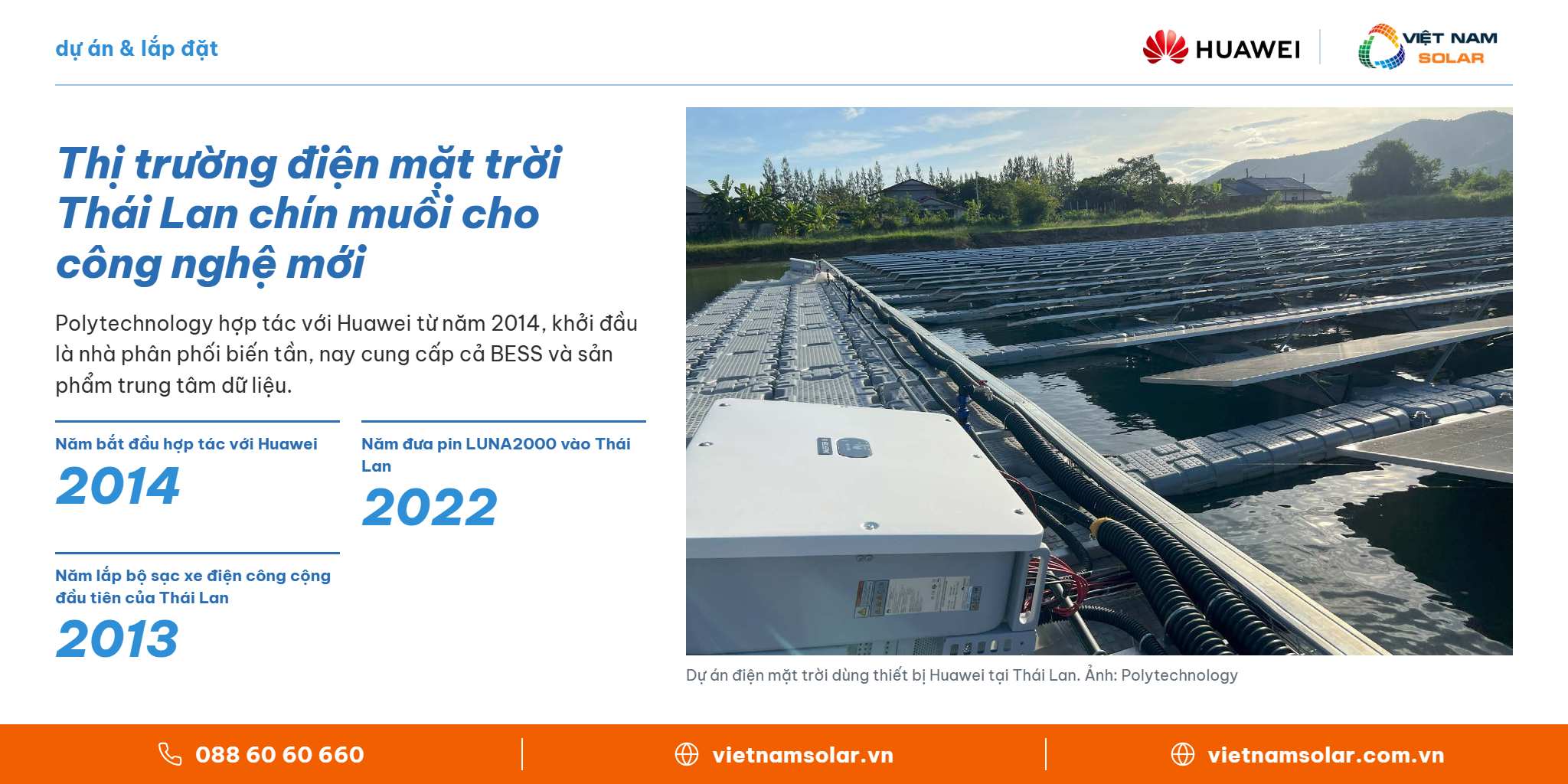 dự án & lắp đặt

HUAWEI

VIỆT NAM SOLAR

Thị trường điện mặt trời Thái Lan chín muồi cho công nghệ mới

Polytechnology hợp tác với Huawei từ năm 2014, khởi đầu là nhà phân phối biến tần, nay cung cấp cả BESS và sản phẩm trung tâm dữ liệu.

Năm bắt đầu hợp tác với Huawei
2014

Năm đưa pin LUNA2000 vào Thái Lan
2022

Năm lắp bộ sạc xe điện công cộng đầu tiên của Thái Lan
2013

Dự án điện mặt trời dùng thiết bị Huawei tại Thái Lan. Ảnh: Polytechnology

088 60 60 660

vietnamsolar.vn

vietnamsolar.com.vn